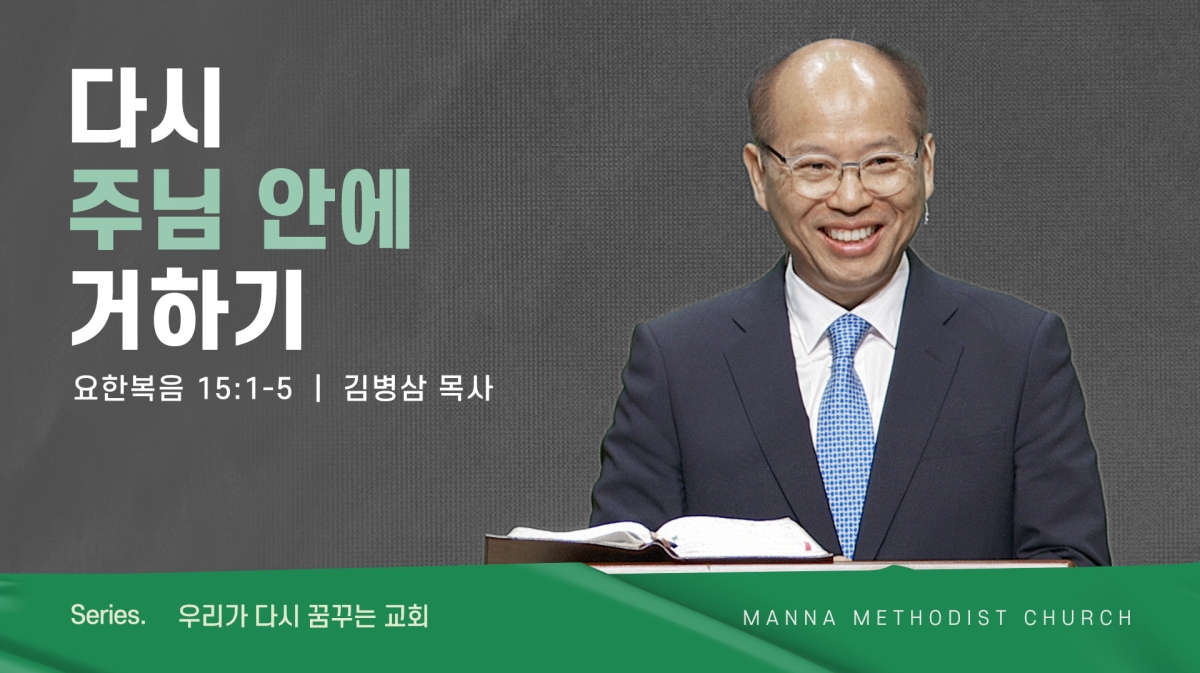 다시
주님 안에
거하기

요한복음 15:1-5 | 김병삼 목사

Series. 우리가 다시 꿈꾸는 교회

MANNA METHODIST CHURCH